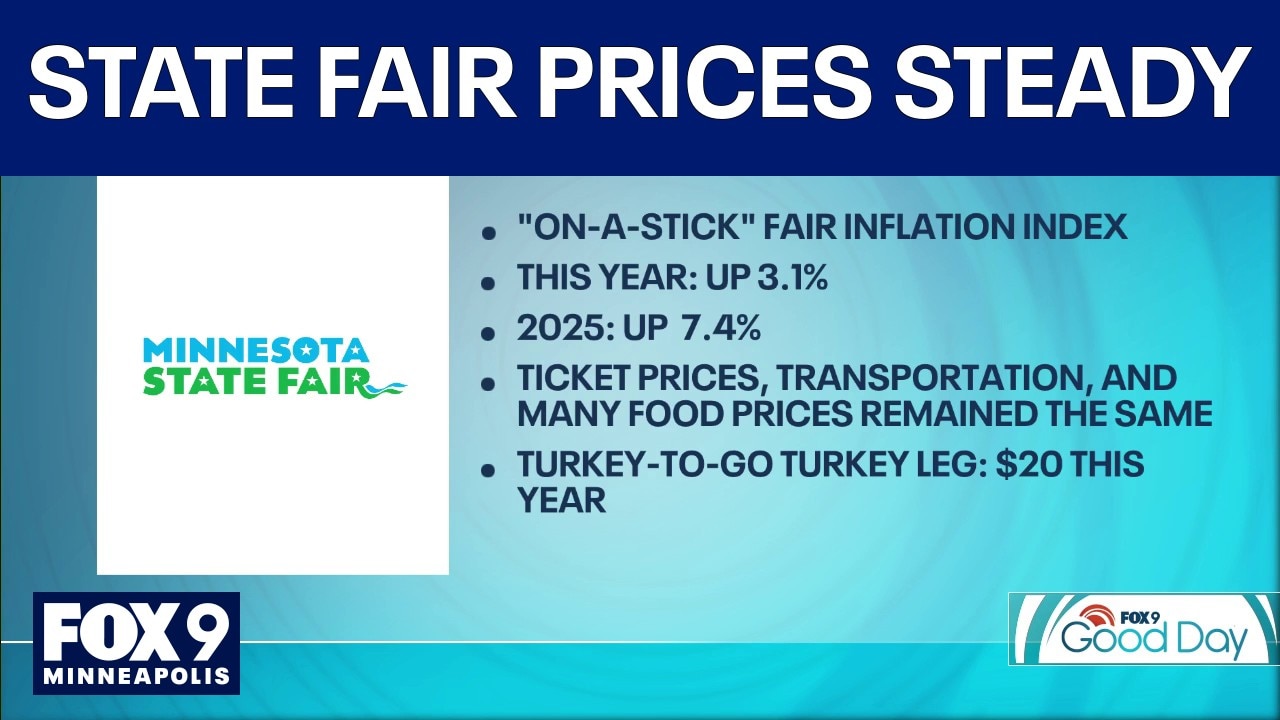 STATE FAIR PRICES STEADY

MINNESOTA STATE FAIR

- "ON-A-STICK" FAIR INFLATION INDEX
- THIS YEAR: UP 3.1%
- 2025: UP 7.4%
- TICKET PRICES, TRANSPORTATION, AND MANY FOOD PRICES REMAINED THE SAME
- TURKEY-TO-GO TURKEY LEG: $20 THIS YEAR

FOX 9 MINNEAPOLIS

FOX 9 Good Day